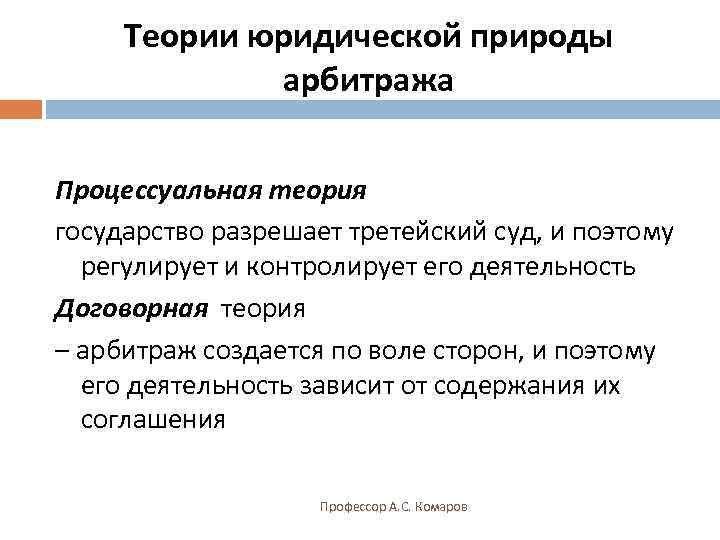 Теории юридической природы арбитража

Процессуальная теория

государство разрешает третейский суд, и поэтому регулирует и контролирует его деятельность

Договорная теория

– арбитраж создается по воле сторон, и поэтому его деятельность зависит от содержания их соглашения

Профессор А.С. Комаров